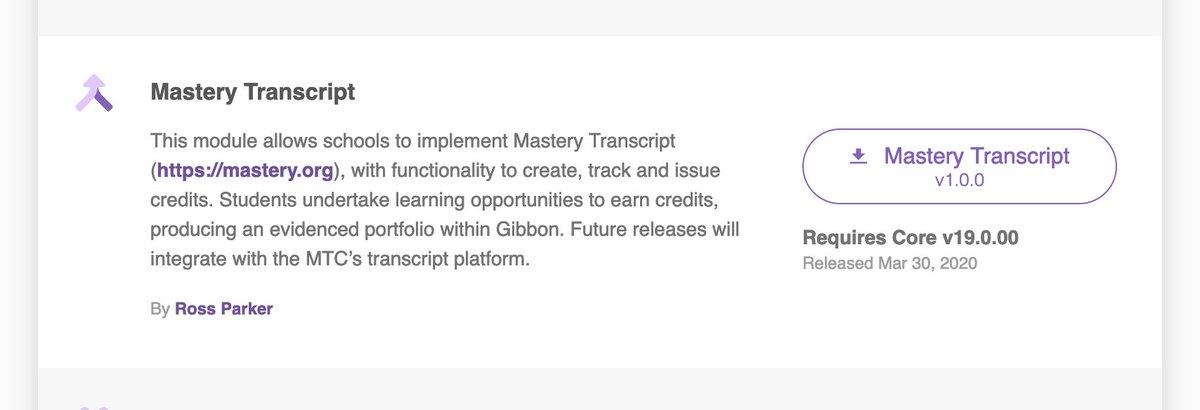 Mastery Transcript

This module allows schools to implement Mastery Transcript (https://mastery.org), with functionality to create, track and issue credits. Students undertake learning opportunities to earn credits, producing an evidenced portfolio within Gibbon. Future releases will integrate with the MTC's transcript platform.

By Ross Parker

Mastery Transcript
v1.0.0

Requires Core v19.0.00
Released Mar 30, 2020